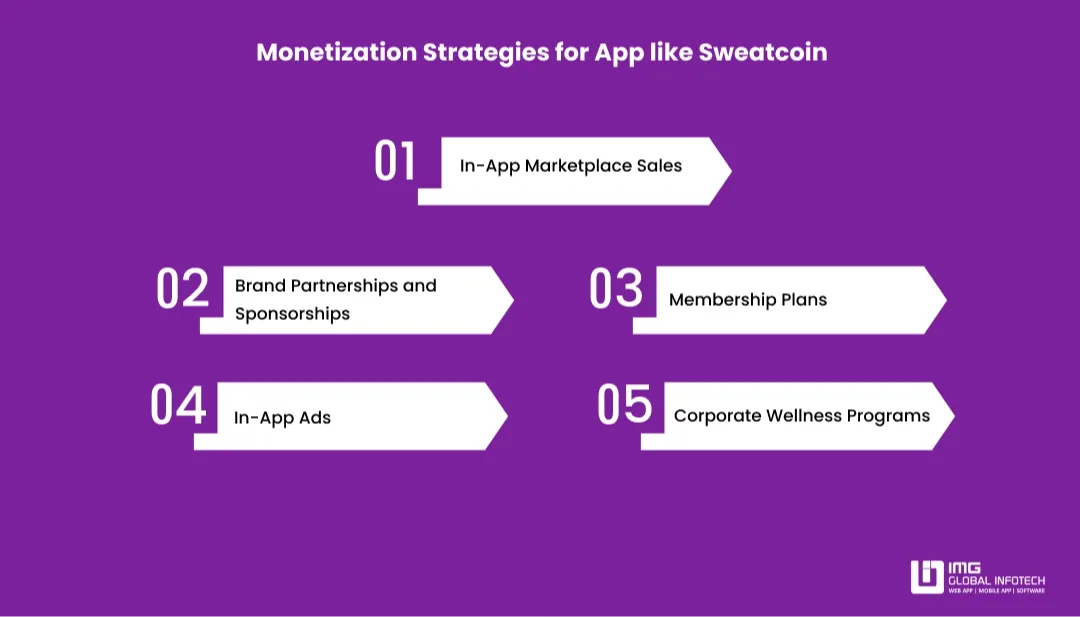 Monetization Strategies for App like Sweatcoin

01 In-App Marketplace Sales

02 Brand Partnerships and Sponsorships

03 Membership Plans

04 In-App Ads

05 Corporate Wellness Programs

IMG
GLOBAL INFOTECH
WEB APP | MOBILE APP | SOFTWARE